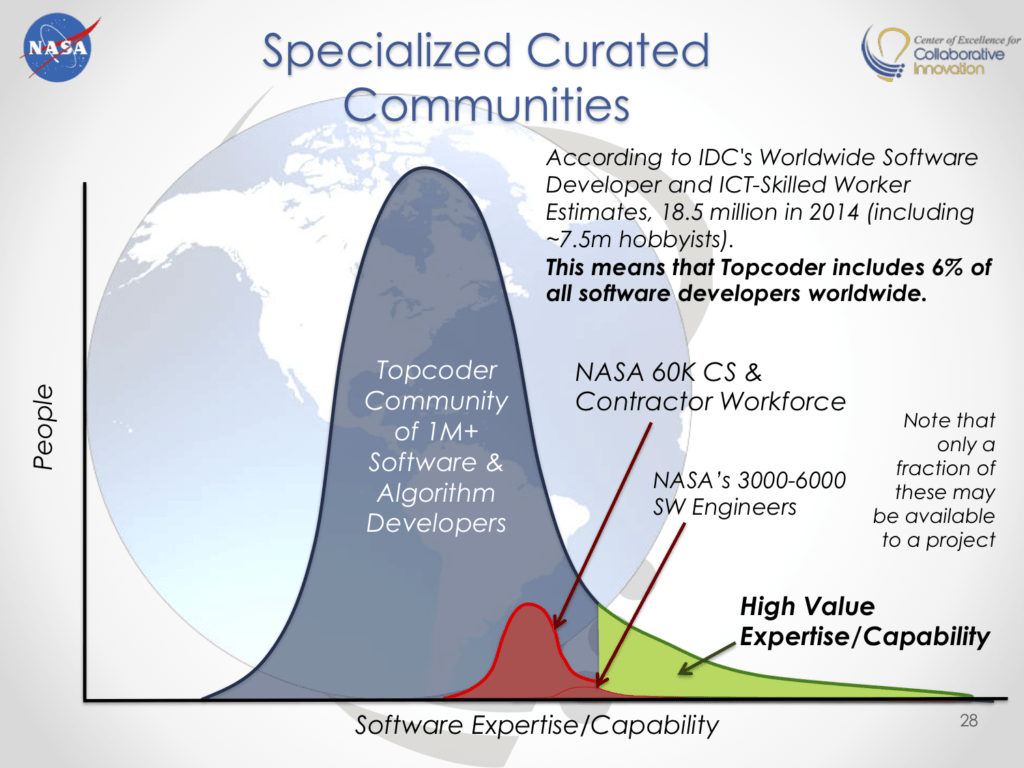 NASA

Specialized Curated Communities

Center of Excellence for Collaborative Innovation

According to IDC's Worldwide Software Developer and ICT-Skilled Worker Estimates, 18.5 million in 2014 (including ~7.5m hobbyists).
This means that Topcoder includes 6% of all software developers worldwide.

People

Topcoder Community of 1M+ Software & Algorithm Developers

NASA 60K CS & Contractor Workforce

NASA's 3000-6000 SW Engineers

Note that only a fraction of these may be available to a project

High Value Expertise/Capability

Software Expertise/Capability

28